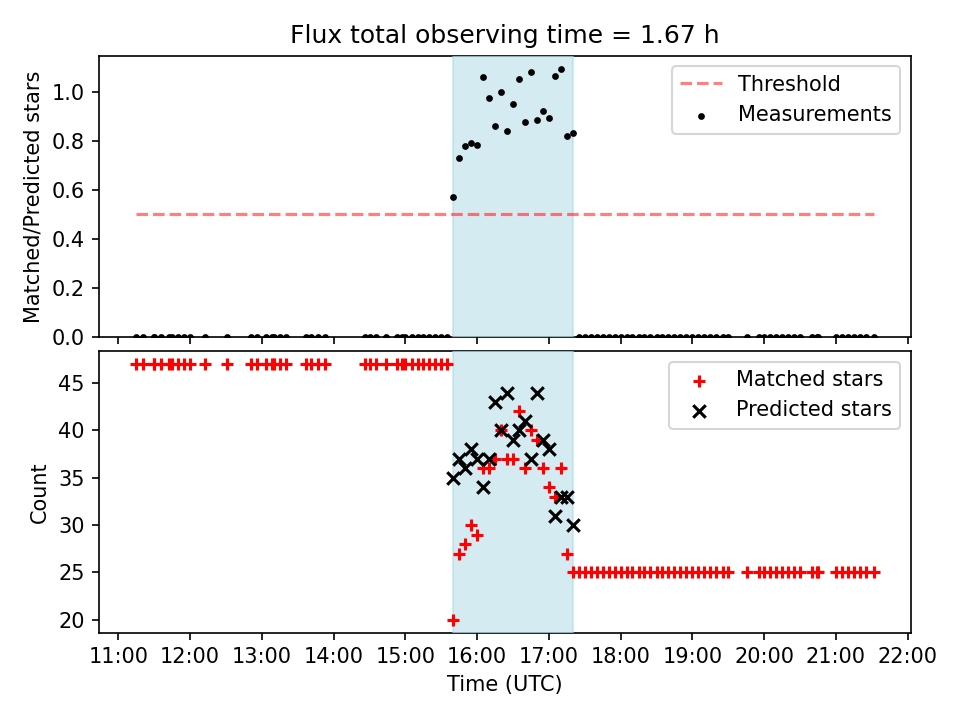 Flux total observing time = 1.67 h

Matched/Predicted stars

1.0
0.8
0.6
0.4
0.2
0.0

Threshold
Measurements

Count

45
40
35
30
25
20

Matched stars
Predicted stars

11:00 12:00 13:00 14:00 15:00 16:00 17:00 18:00 19:00 20:00 21:00 22:00

Time (UTC)